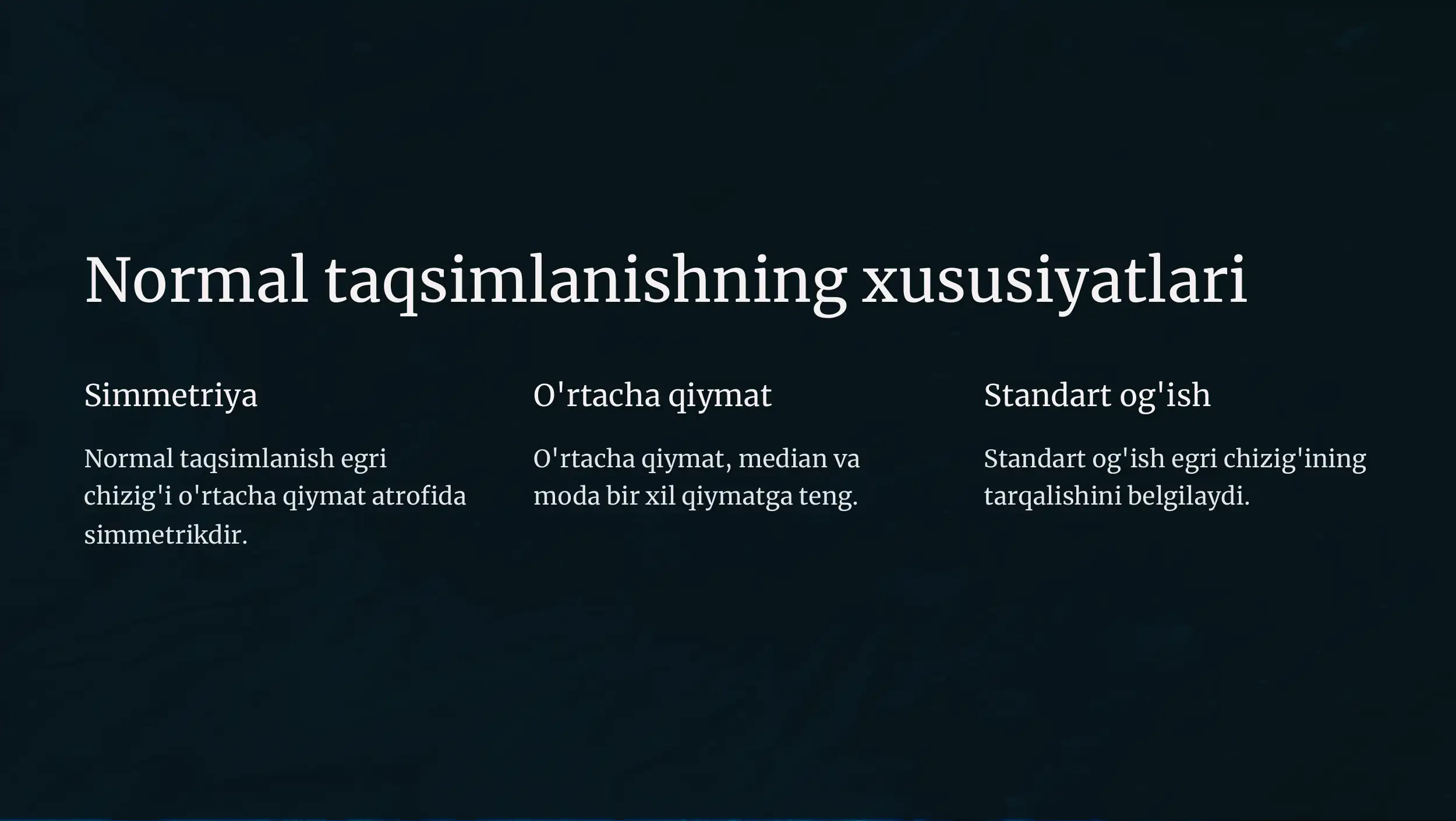 Normal taqsimlanishning xususiyatlari

Simmetriya

Normal taqsimlanish egri chizig'i o'rtacha qiymat atrofida simmetrikdir.

O'rtacha qiymat

O'rtacha qiymat, median va moda bir xil qiymatga teng.

Standart og'ish

Standart og'ish egri chizig'ining tarqalishini belgilaydi.